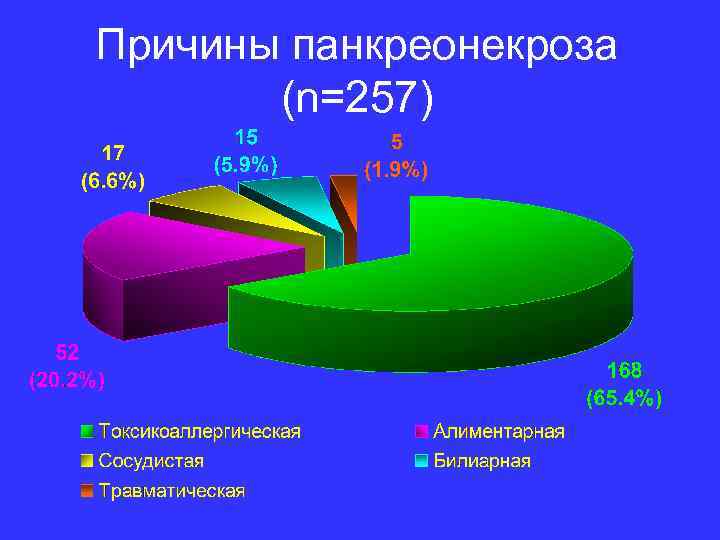 Причины панкреонекроза (n=257)

17
(6.6%)

15
(5.9%)

5
(1.9%)

52
(20.2%)

168
(65.4%)

Токсикоаллергическая
Алиментарная
Сосудистая
Билиарная
Травматическая